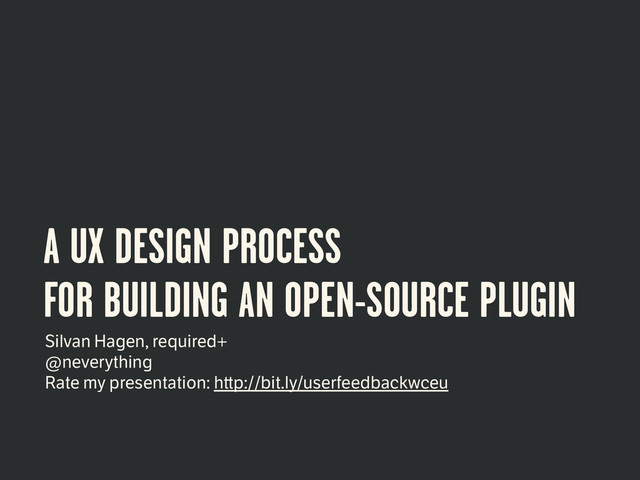 A UX DESIGN PROCESS
FOR BUILDING AN OPEN-SOURCE PLUGIN

Silvan Hagen, required+
@neverything
Rate my presentation: http://bit.ly/userfeedbackwceu